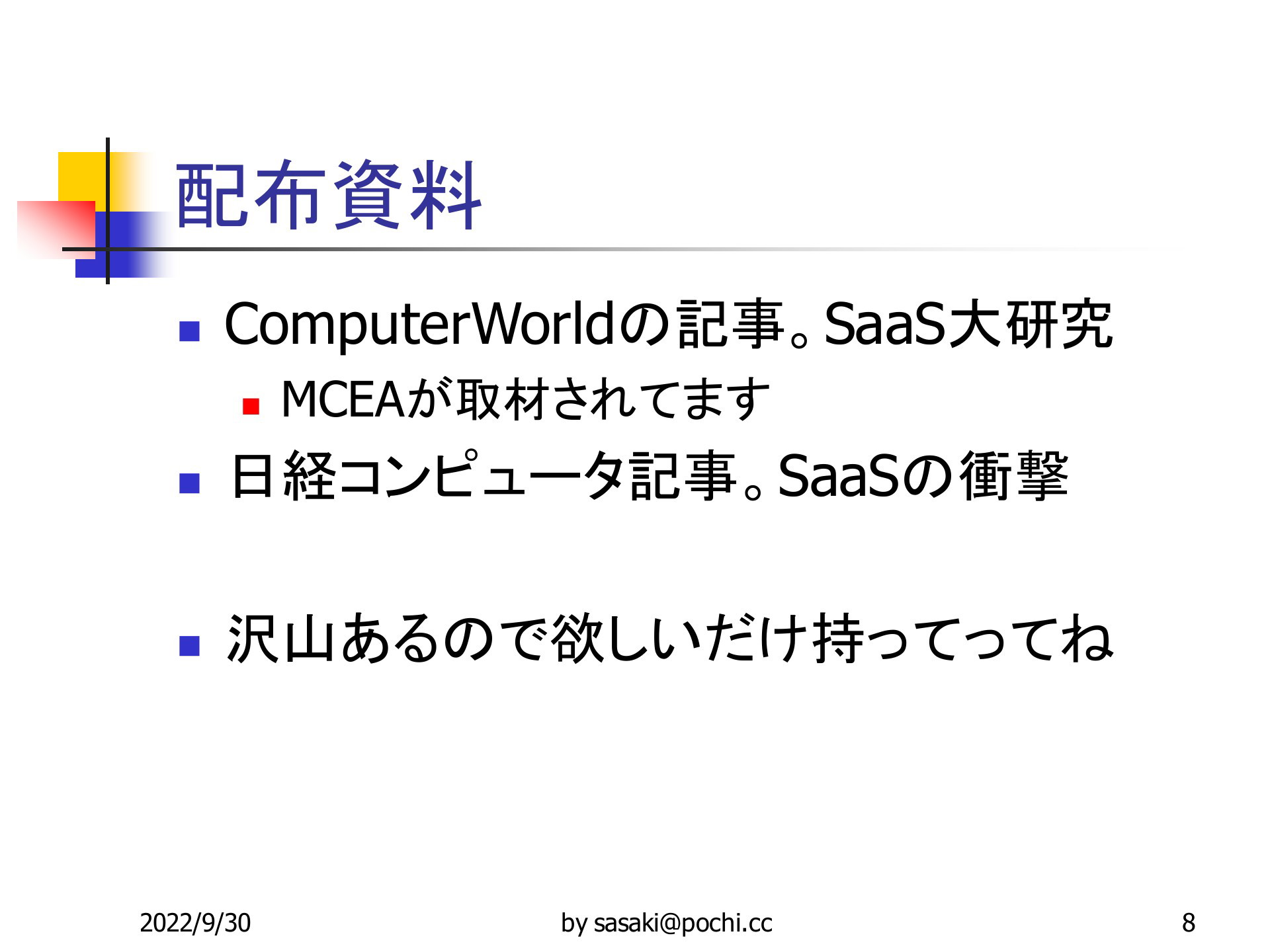 配布資料

ComputerWorldの記事。SaaS大研究

MCEAが取材されてます

日経コンピュータ記事。SaaSの衝撃

沢山あるので欲しいだけ持ってってね

2022/9/30

by sasaki@pochi.cc

8